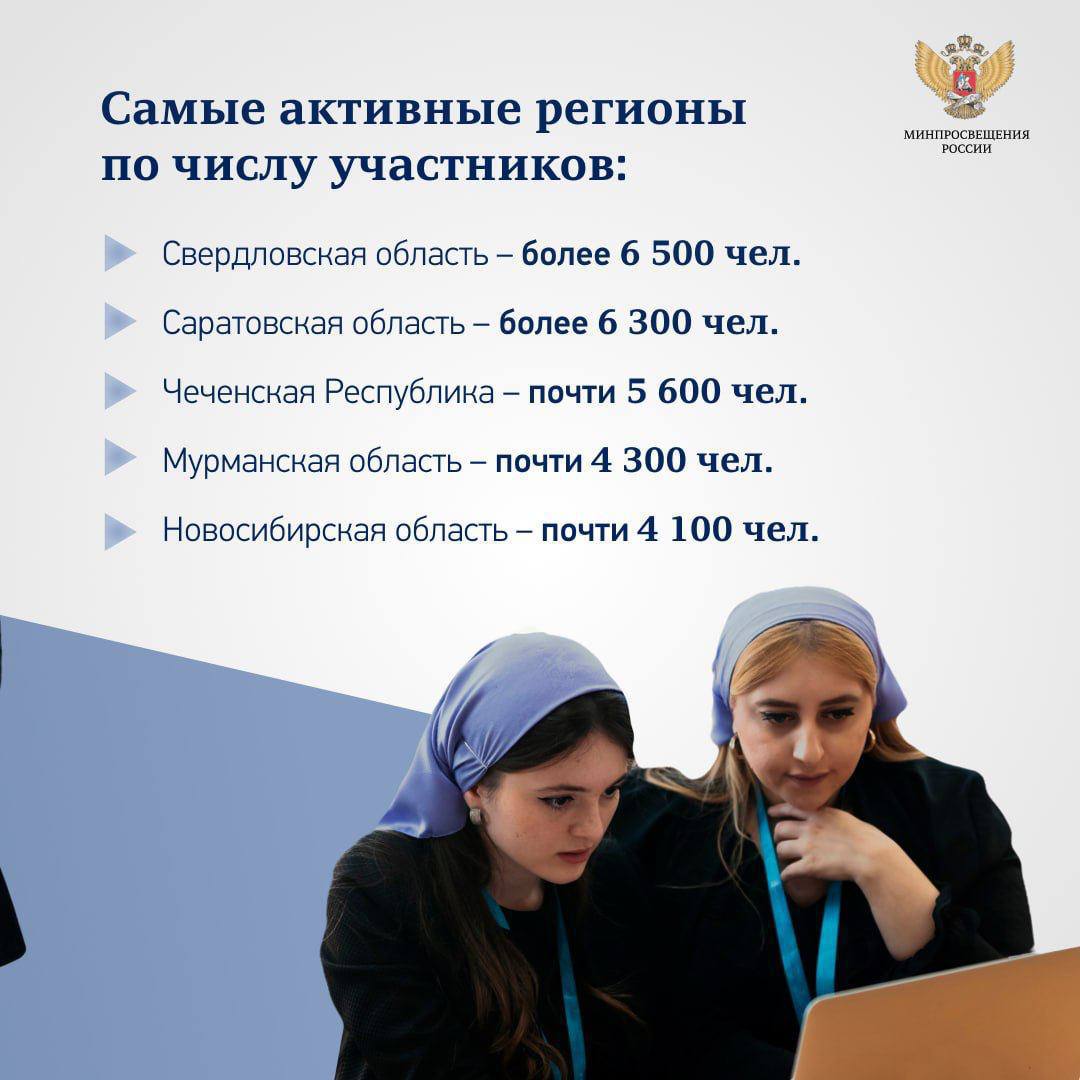 Самые активные регионы по числу участников:

МИНПРОСВЕЩЕНИЯ РОССИИ

Свердловская область – более 6 500 чел.

Саратовская область – более 6 300 чел.

Чеченская Республика – почти 5 600 чел.

Мурманская область – почти 4 300 чел.

Новосибирская область – почти 4 100 чел.